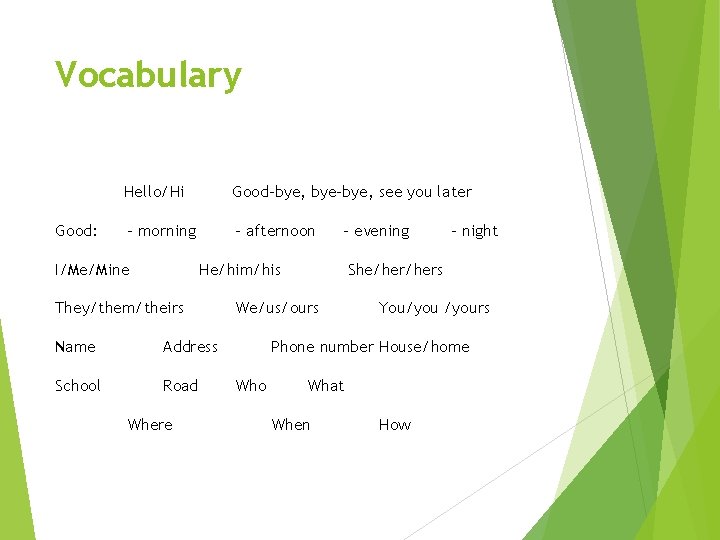 Vocabulary

Hello/Hi Good-bye, bye-bye, see you later

Good: - morning - afternoon - evening - night

I/Me/Mine He/him/his She/her/hers

They/them/theirs We/us/ours You/you /yours

Name Address Phone number House/home

School Road Who What

Where When How